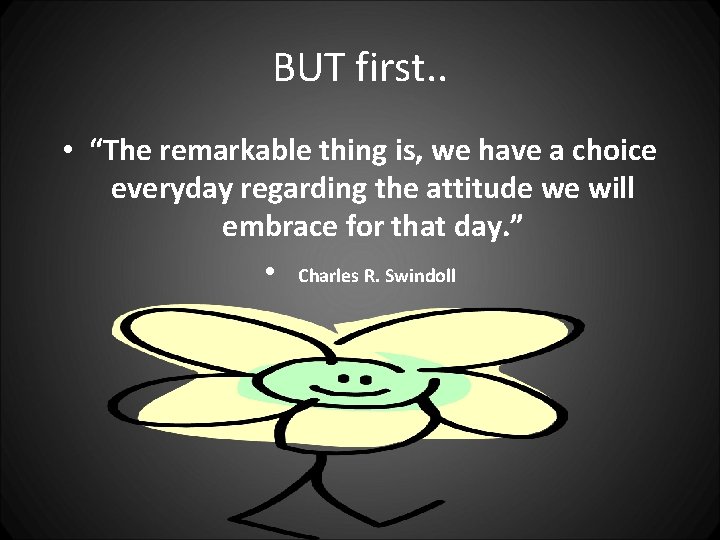 BUT first..

• “The remarkable thing is, we have a choice everyday regarding the attitude we will embrace for that day.”

• Charles R. Swindoll